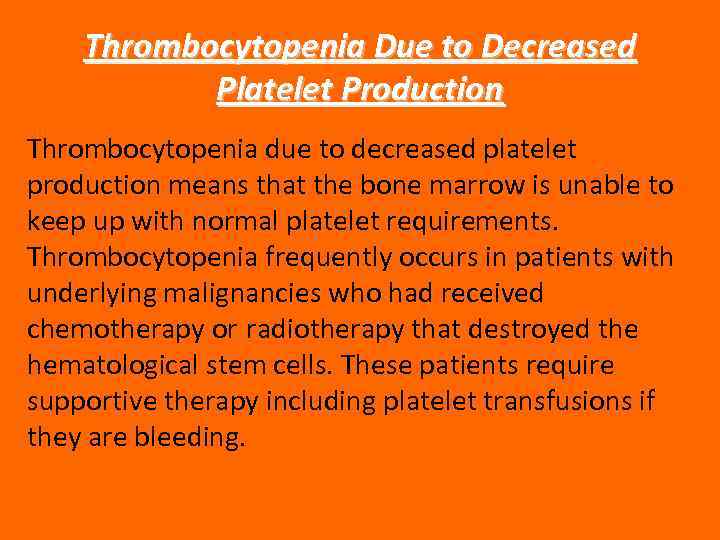 Thrombocytopenia Due to Decreased Platelet Production

Thrombocytopenia due to decreased platelet production means that the bone marrow is unable to keep up with normal platelet requirements. Thrombocytopenia frequently occurs in patients with underlying malignancies who had received chemotherapy or radiotherapy that destroyed the hematological stem cells. These patients require supportive therapy including platelet transfusions if they are bleeding.